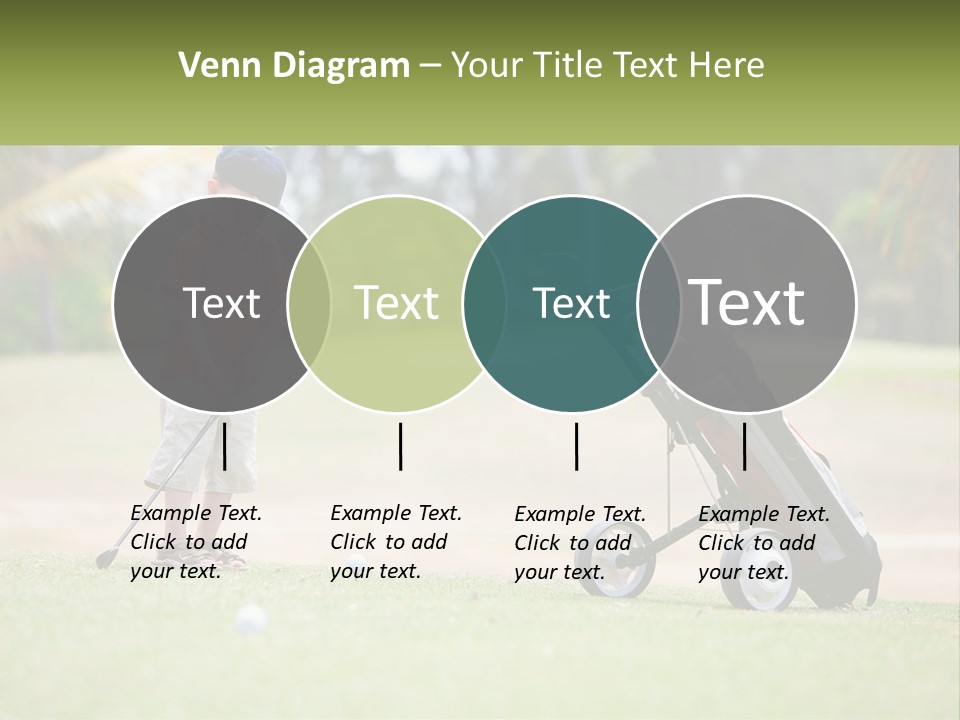 Venn Diagram – Your Title Text Here

Text

Text

Text

Text

Example Text. Click to add your text.

Example Text. Click to add your text.

Example Text. Click to add your text.

Example Text. Click to add your text.